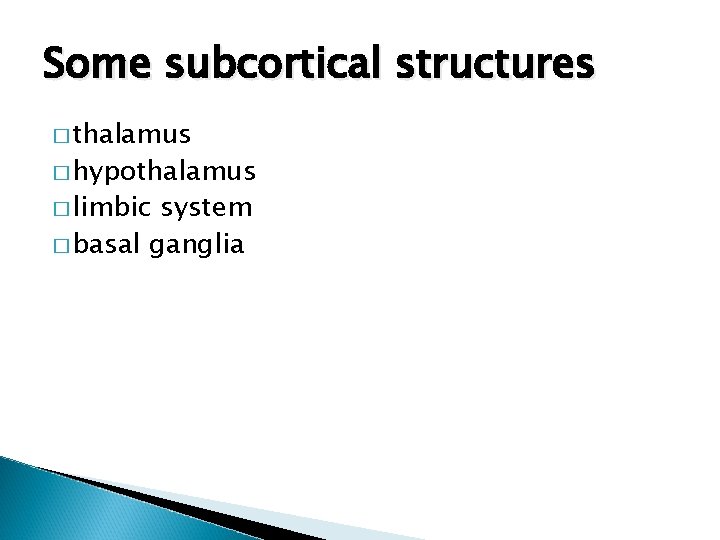 Some subcortical structures

□ thalamus
□ hypothalamus
□ limbic system
□ basal ganglia